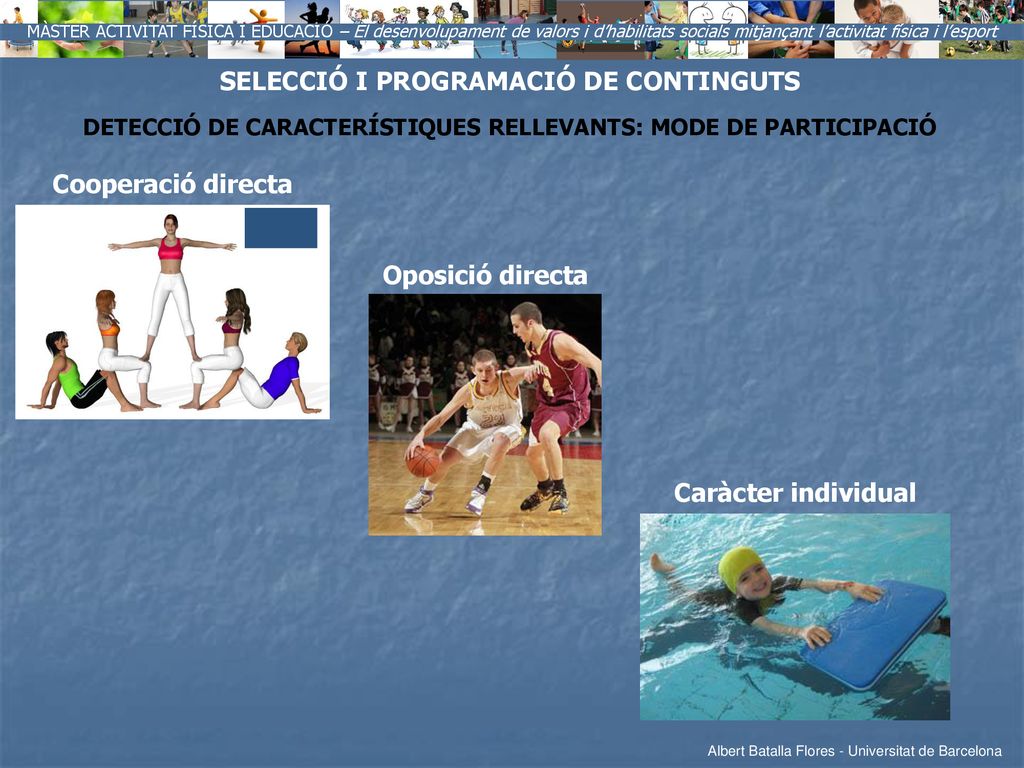 MÀSTER ACTIVITAT FÍSICA I EDUCACIÓ – El desenvolupament de valors i d'habilitats socials mitjançant l'activitat física i l'esport

SELECCIÓ I PROGRAMACIÓ DE CONTINGUTS

DETECCIÓ DE CARACTERÍSTIQUES RELLEVANTS: MODE DE PARTICIPACIÓ

Cooperació directa

Oposició directa

Caràcter individual

Albert Batalla Flores - Universitat de Barcelona